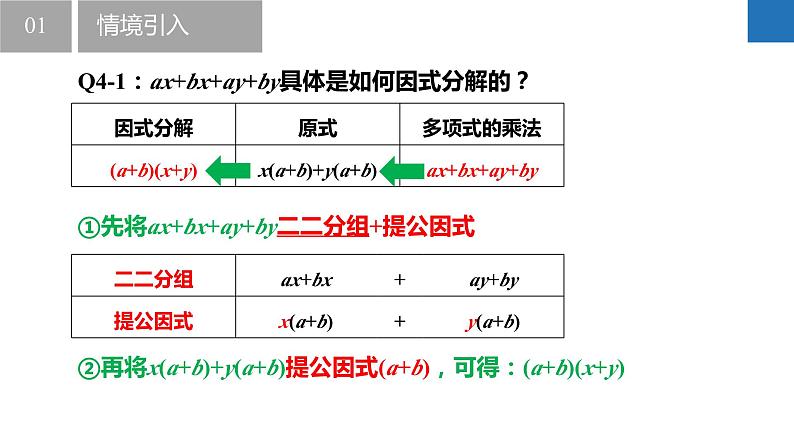 01

情境引入

Q4-1：$ax+bx+ay+by$具体是如何因式分解的？

| 因式分解 | 原式 | 多项式的乘法 |
|---|---|---|
| $(a+b)(x+y)$ | $x(a+b)+y(a+b)$ | $ax+bx+ay+by$ |

①先将$ax+bx+ay+by$二二分组+提公因式

| 二二分组 | $ax+bx$ | + | $ay+by$ |
|---|---|---|---|
| 提公因式 | $x(a+b)$ | + | $y(a+b)$ |

②再将$x(a+b)+y(a+b)$提公因式$(a+b)$，可得：$(a+b)(x+y)$